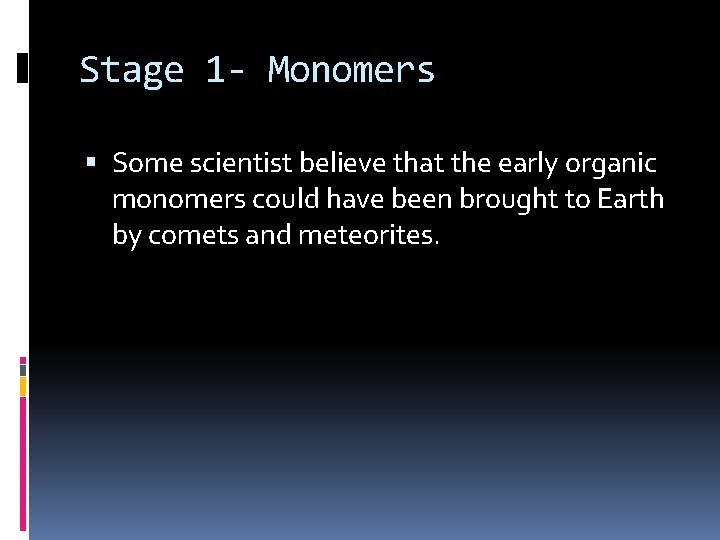 Stage 1- Monomers

▪ Some scientist believe that the early organic monomers could have been brought to Earth by comets and meteorites.